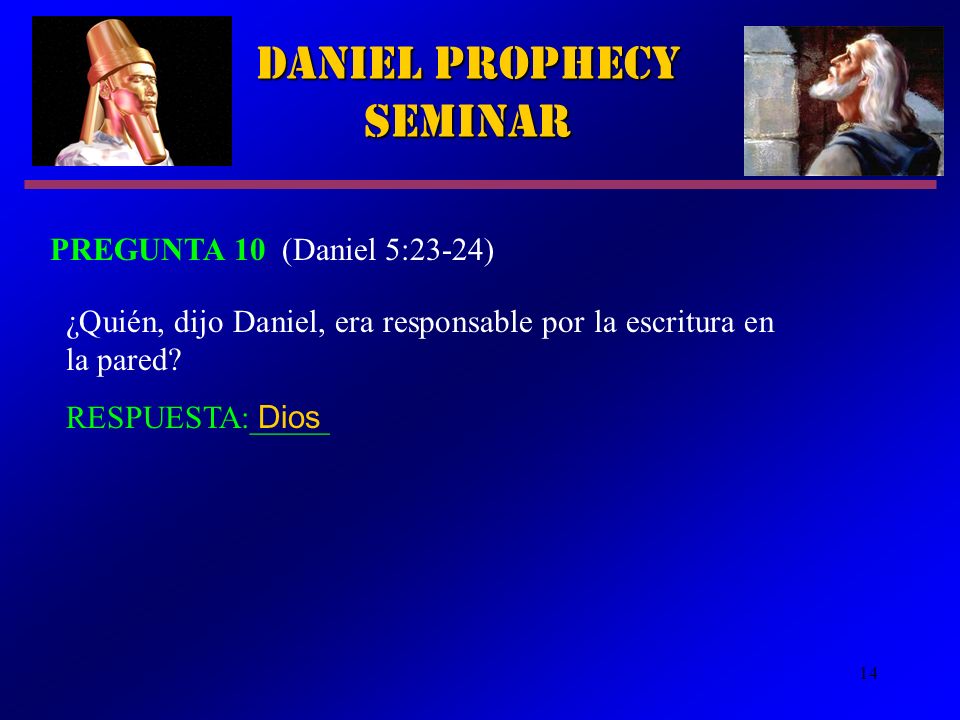 DANIEL PROPHECY SEMINAR

PREGUNTA 10 (Daniel 5:23-24)

¿Quién, dijo Daniel, era responsable por la escritura en la pared?

RESPUESTA: Dios

14